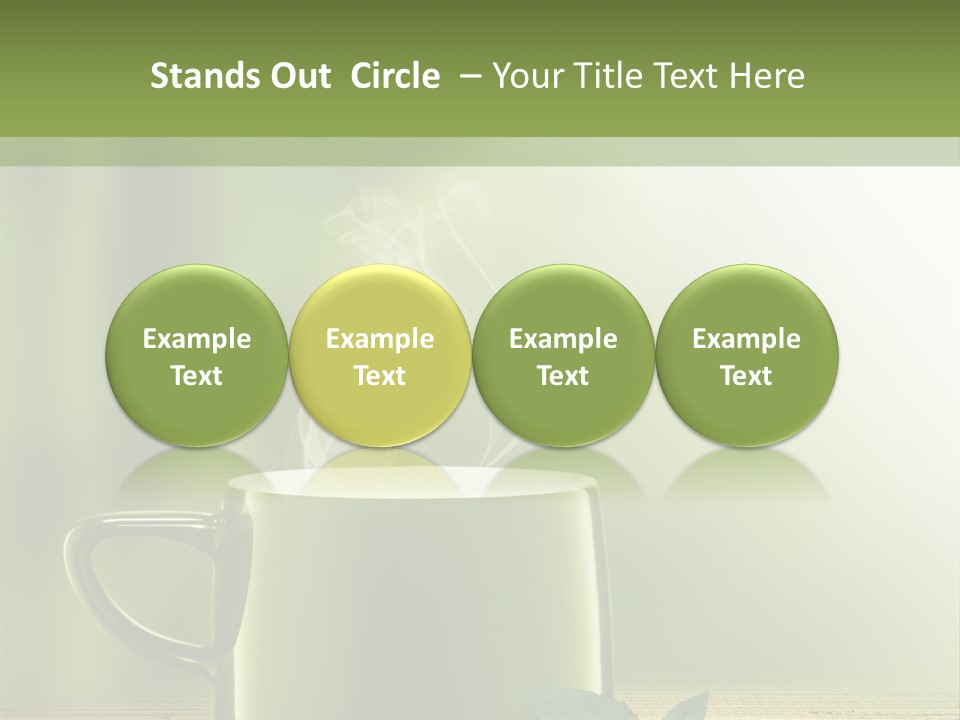 Stands Out Circle – Your Title Text Here

Example Text

Example Text

Example Text

Example Text